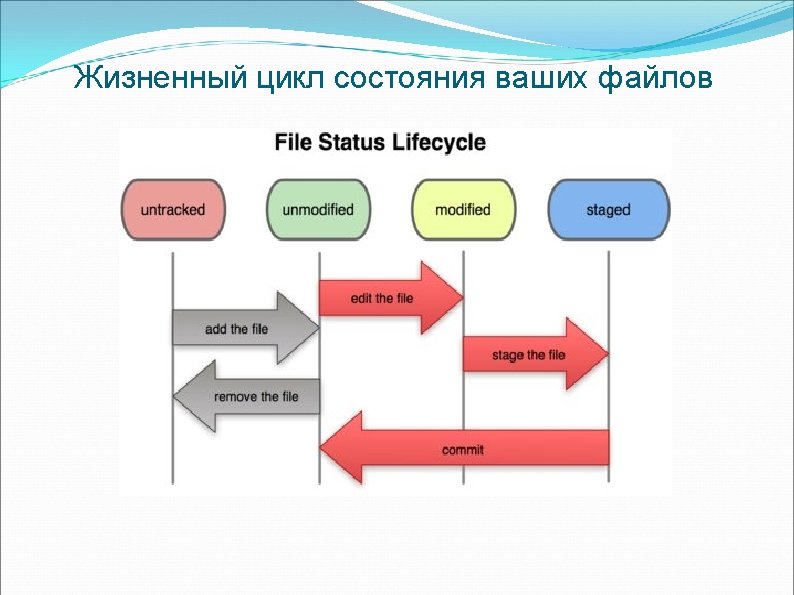 Жизненный цикл состояния ваших файлов

File Status Lifecycle

untracked

unmodified

modified

staged

edit the file

add the file

stage the file

remove the file

commit